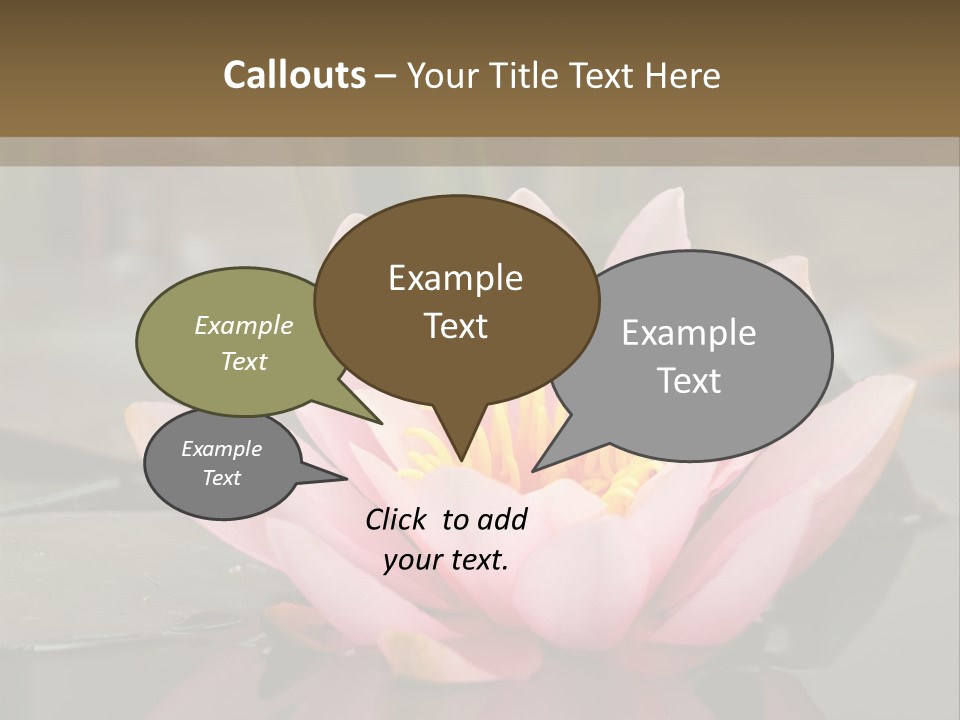 Callouts – Your Title Text Here

Example Text

Example Text

Example Text

Example Text

Click to add your text.